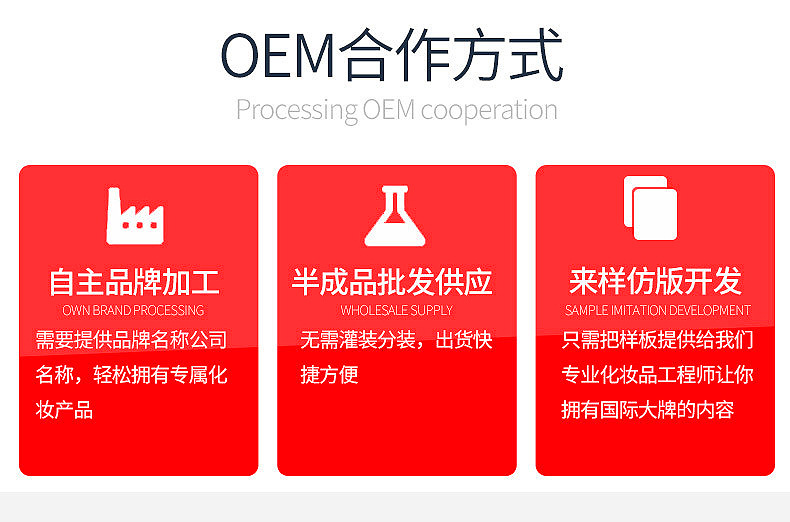 OEM合作方式

Processing OEM cooperation

自主品牌加工

OWN BRAND PROCESSING

需要提供品牌名称公司名称，轻松拥有专属化妆产品

半成品批发供应

WHOLESALE SUPPLY

无需灌装分装，出货快捷方便

来样仿版开发

SAMPLE IMITATION DEVELOPMENT

只需把样板提供给我们专业化妆品工程师让你拥有国际大牌的内容